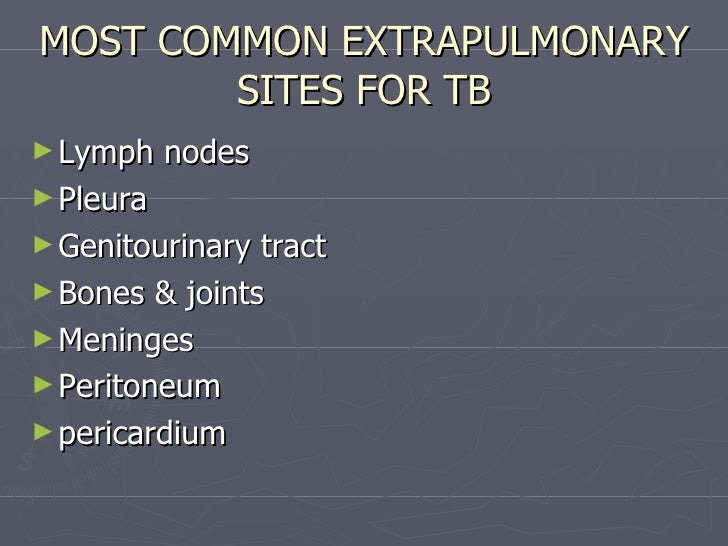 MOST COMMON EXTRAPULMONARY SITES FOR TB

► Lymph nodes
► Pleura
► Genitourinary tract
► Bones & joints
► Meninges
► Peritoneum
► pericardium